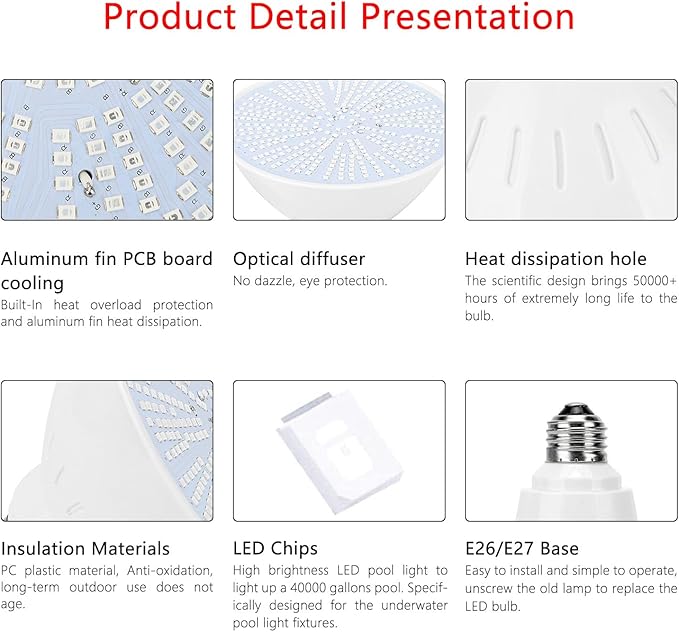 Product Detail Presentation

Aluminum fin PCB board cooling

Built-In heat overload protection and aluminum fin heat dissipation.

Optical diffuser

No dazzle, eye protection.

Heat dissipation hole

The scientific design brings 50000+ hours of extremely long life to the bulb.

Insulation Materials

PC plastic material, Anti-oxidation, long-term outdoor use does not age.

LED Chips

High brightness LED pool light to light up a 40000 gallons pool. Specifically designed for the underwater pool light fixtures.

E26/E27 Base

Easy to install and simple to operate, unscrew the old lamp to replace the LED bulb.